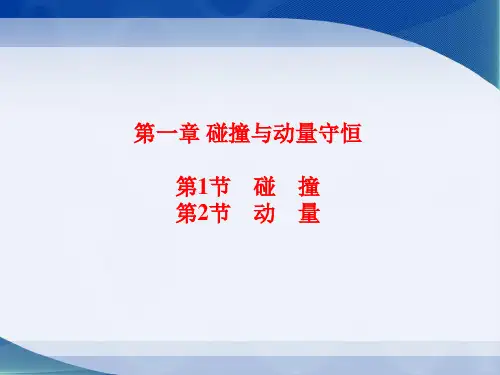 第一章 碰撞与动量守恒

第1节　碰　撞
第2节　动　量